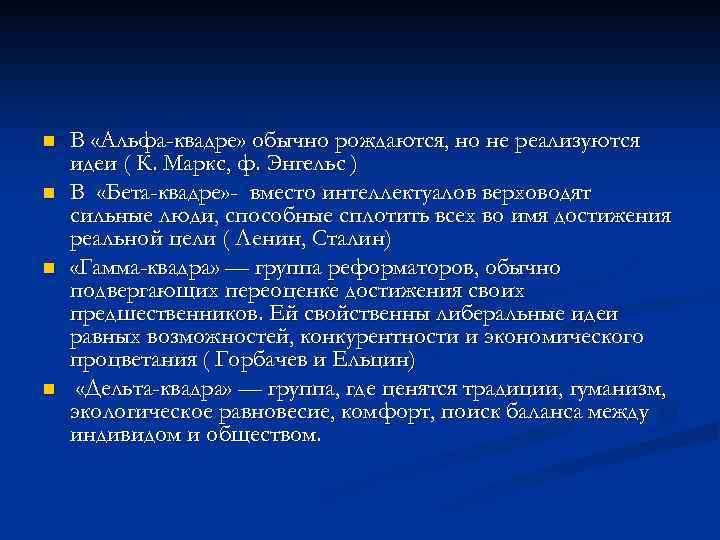 В «Альфа-квадре» обычно рождаются, но не реализуются идеи ( К. Маркс, ф. Энгельс )

В «Бета-квадре»- вместо интеллектуалов верховодят сильные люди, способные сплотить всех во имя достижения реальной цели ( Ленин, Сталин)

«Гамма-квадра» — группа реформаторов, обычно подвергающих переоценке достижения своих предшественников. Ей свойственны либеральные идеи равных возможностей, конкурентности и экономического процветания ( Горбачев и Ельцин)

«Дельта-квадра» — группа, где ценятся традиции, гуманизм, экологическое равновесие, комфорт, поиск баланса между индивидом и обществом.